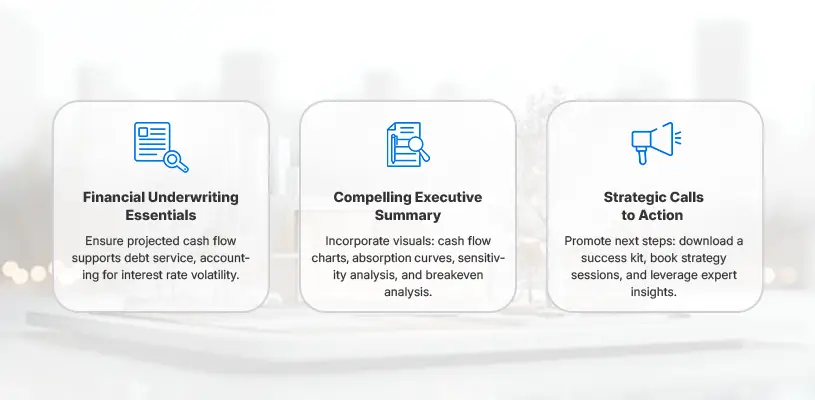 Financial Underwriting Essentials

Ensure projected cash flow supports debt service, accounting for interest rate volatility.

Compelling Executive Summary

Incorporate visuals: cash flow charts, absorption curves, sensitivity analysis, and breakeven analysis.

Strategic Calls to Action

Promote next steps: download a success kit, book strategy sessions, and leverage expert insights.